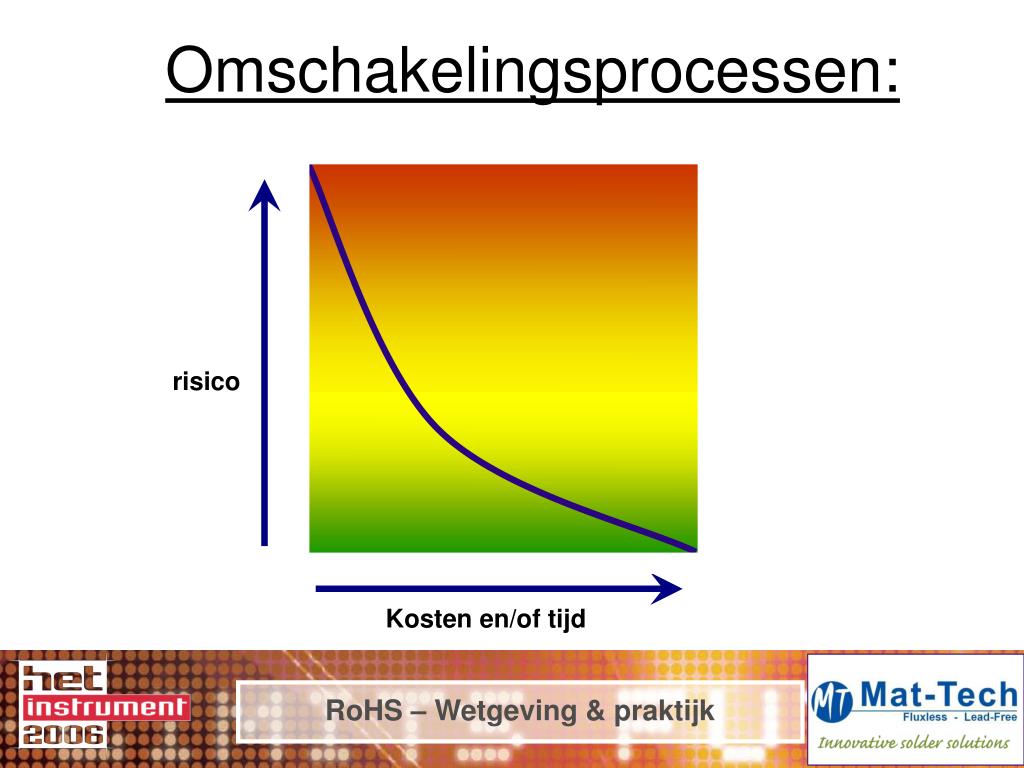 Omschakelingsprocessen:

risico

Kosten en/of tijd

het instrument 2006

RoHS – Wetgeving & praktijk

MT Mat-Tech
Fluxless - Lead-Free
Innovative solder solutions